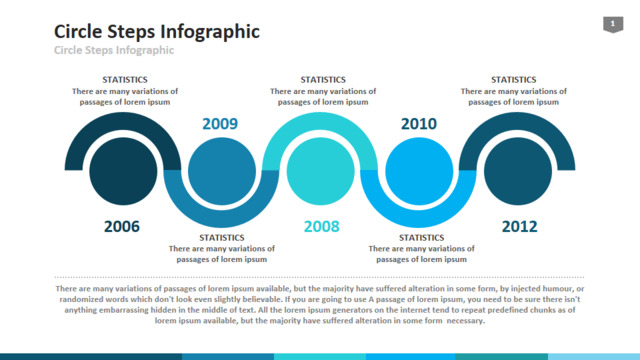 Circle Steps Infographic

Circle Steps Infographic

1

STATISTICS
There are many variations of passages of lorem ipsum

STATISTICS
There are many variations of passages of lorem ipsum

STATISTICS
There are many variations of passages of lorem ipsum

2009

2010

2006

2008

2012

STATISTICS
There are many variations of passages of lorem ipsum

STATISTICS
There are many variations of passages of lorem ipsum

There are many variations of passages of lorem ipsum available, but the majority have suffered alteration in some form, by injected humour, or randomized words which don't look even slightly believable. If you are going to use A passage of lorem ipsum, you need to be sure there isn't anything embarrassing hidden in the middle of text. All the lorem ipsum generators on the internet tend to repeat predefined chunks as of lorem ipsum available, but the majority have suffered alteration in some form necessary.